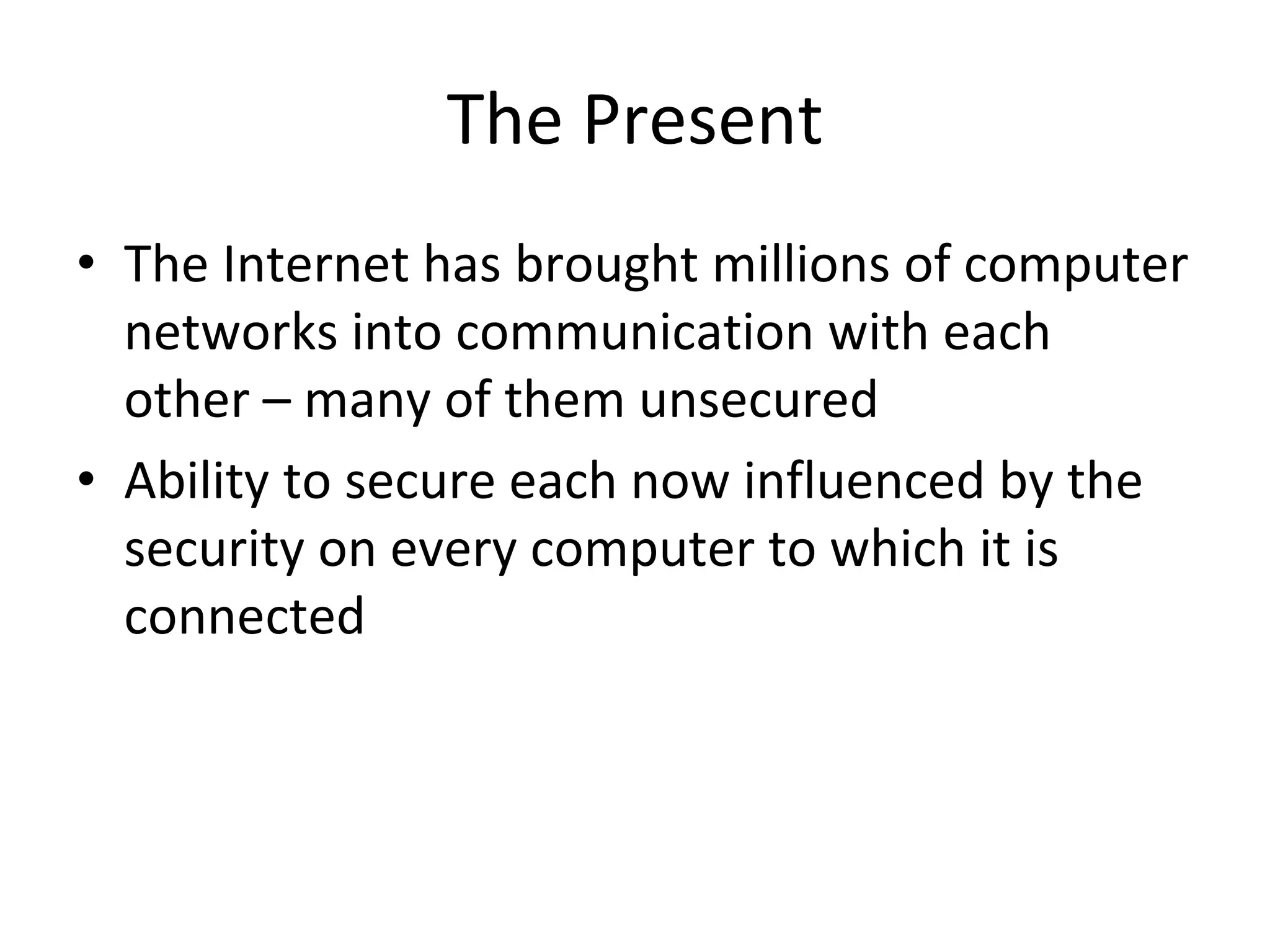 The Present

• The Internet has brought millions of computer networks into communication with each other – many of them unsecured
• Ability to secure each now influenced by the security on every computer to which it is connected